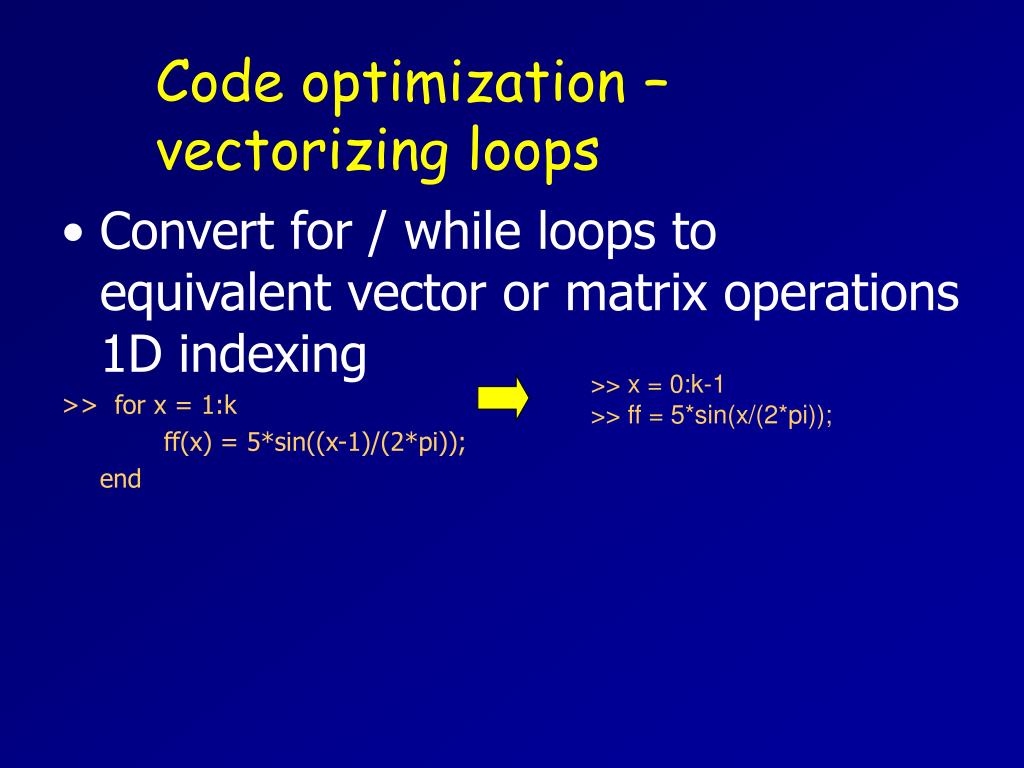 Code optimization – vectorizing loops

• Convert for / while loops to equivalent vector or matrix operations 1D indexing

>> for x = 1:k
ff(x) = 5*sin((x-1)/(2*pi));
end

>> x = 0:k-1
>> ff = 5*sin(x/(2*pi));